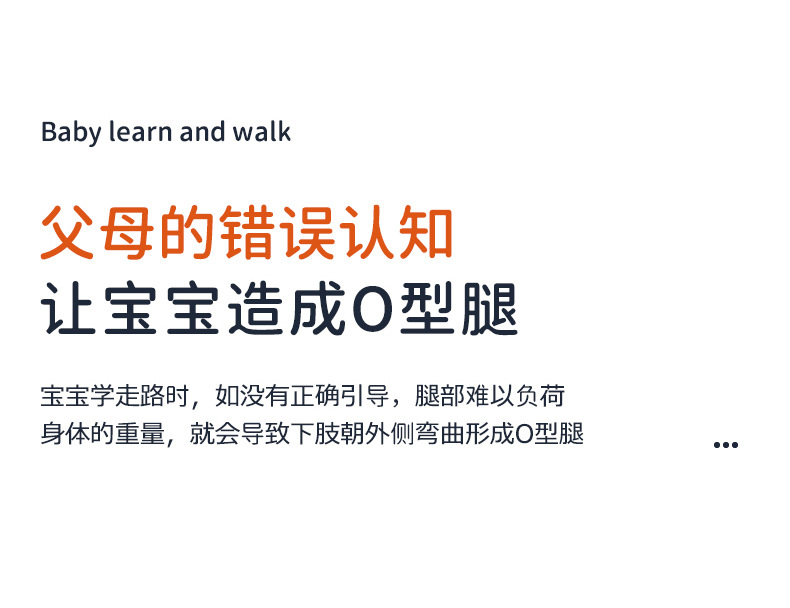 Baby learn and walk

父母的错误认知
让宝宝造成O型腿

宝宝学走路时，如没有正确引导，腿部难以负荷身体的重量，就会导致下肢朝外侧弯曲形成O型腿

...